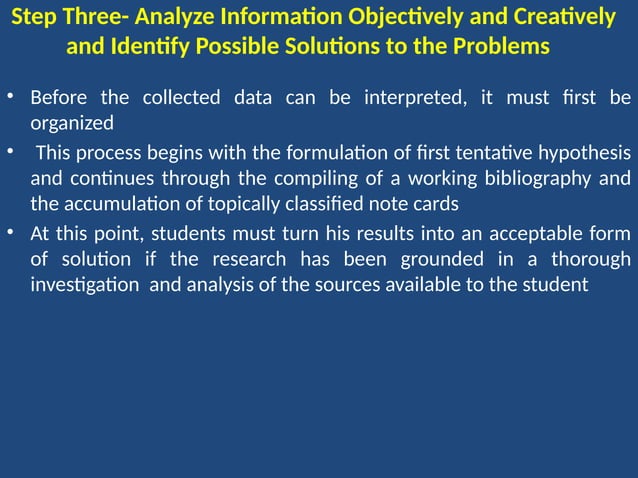 Step Three- Analyze Information Objectively and Creatively and Identify Possible Solutions to the Problems

• Before the collected data can be interpreted, it must first be organized

• This process begins with the formulation of first tentative hypothesis and continues through the compiling of a working bibliography and the accumulation of topically classified note cards

• At this point, students must turn his results into an acceptable form of solution if the research has been grounded in a thorough investigation and analysis of the sources available to the student